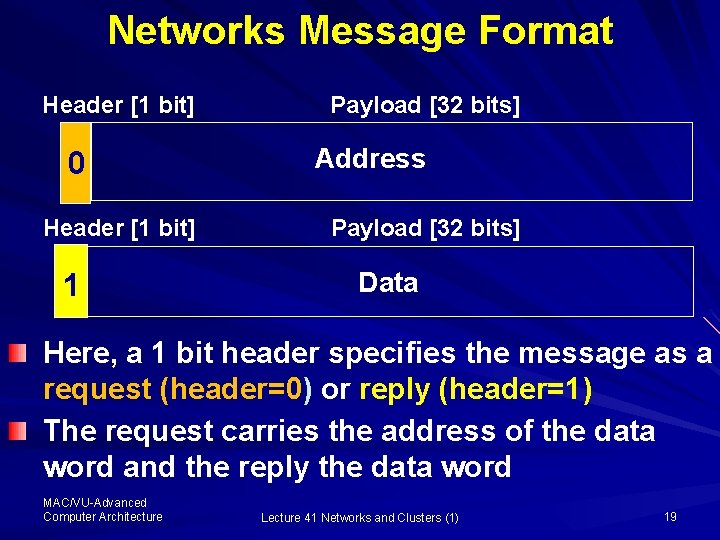 Networks Message Format

Header [1 bit]

Payload [32 bits]

0

Address

Header [1 bit]

Payload [32 bits]

1

Data

Here, a 1 bit header specifies the message as a request (header=0) or reply (header=1)

The request carries the address of the data word and the reply the data word

MAC/VU-Advanced Computer Architecture

Lecture 41 Networks and Clusters (1)

19